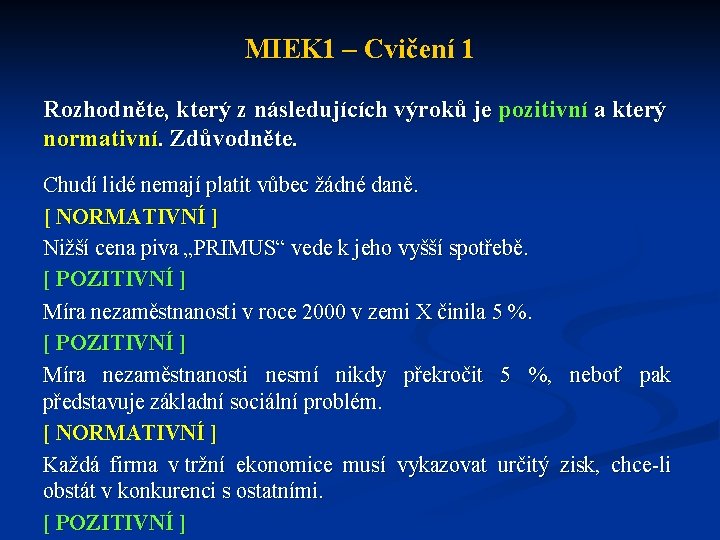 MIEK1 – Cvičení 1

Rozhodněte, který z následujících výroků je pozitivní a který normativní. Zdůvodněte.

Chudí lidé nemají platit vůbec žádné daně.

[ NORMATIVNÍ ]

Nižší cena piva „PRIMUS“ vede k jeho vyšší spotřebě.

[ POZITIVNÍ ]

Míra nezaměstnanosti v roce 2000 v zemi X činila 5 %.

[ POZITIVNÍ ]

Míra nezaměstnanosti nesmí nikdy překročit 5 %, neboť pak představuje základní sociální problém.

[ NORMATIVNÍ ]

Každá firma v tržní ekonomice musí vykazovat určitý zisk, chce-li obstát v konkurenci s ostatními.

[ POZITIVNÍ ]